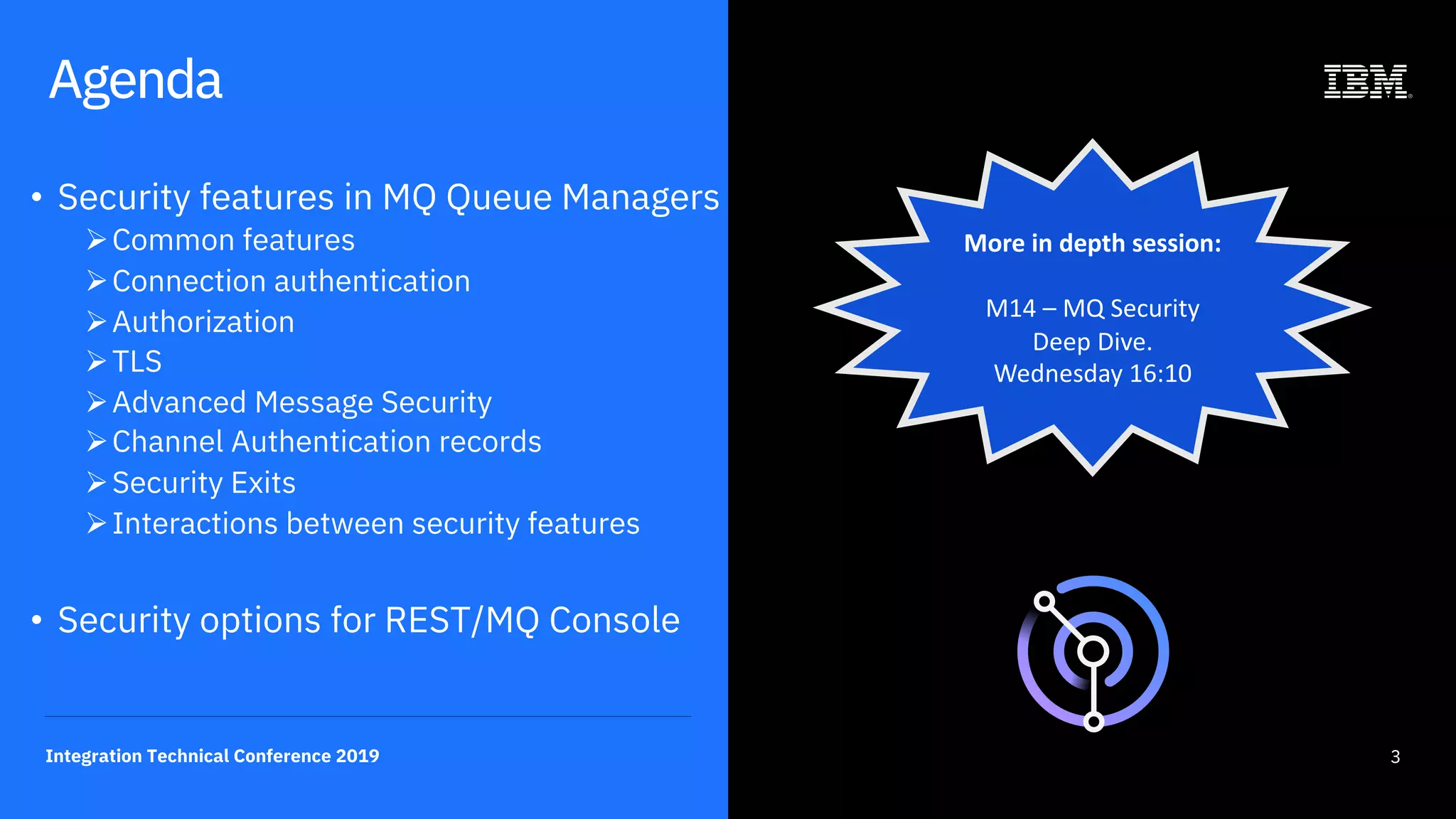 Agenda

IBM

• Security features in MQ Queue Managers
➢ Common features
➢ Connection authentication
➢ Authorization
➢ TLS
➢ Advanced Message Security
➢ Channel Authentication records
➢ Security Exits
➢ Interactions between security features

• Security options for REST/MQ Console

More in depth session:

M14 – MQ Security Deep Dive. Wednesday 16:10

Integration Technical Conference 2019

3